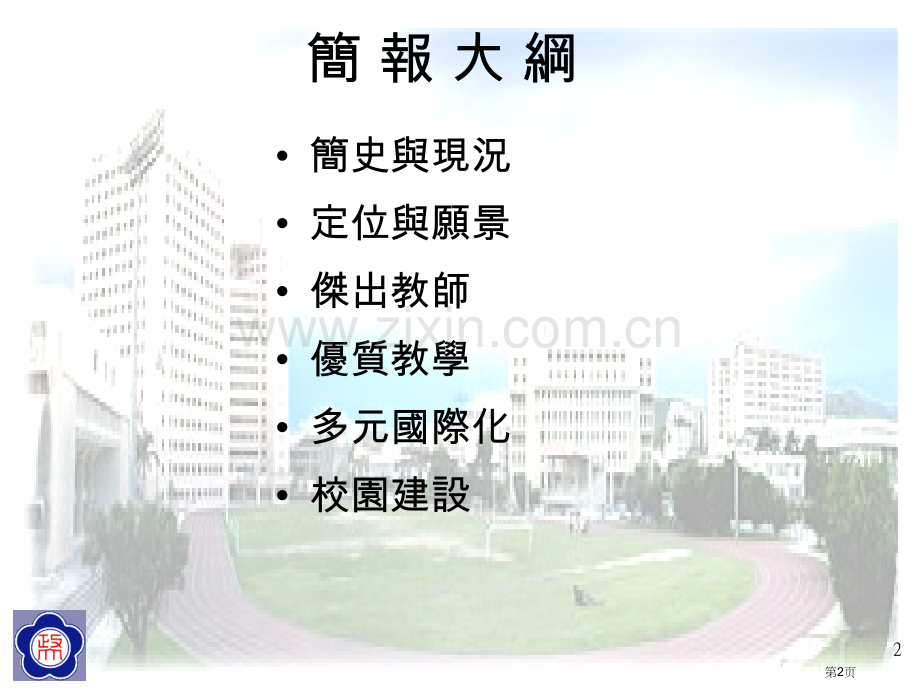 簡 報 大 綱

• 簡史與現況
• 定位與願景
• 傑出教師
• 優質教學
• 多元國際化
• 校園建設

www.zixin.com.cn

2

第2页